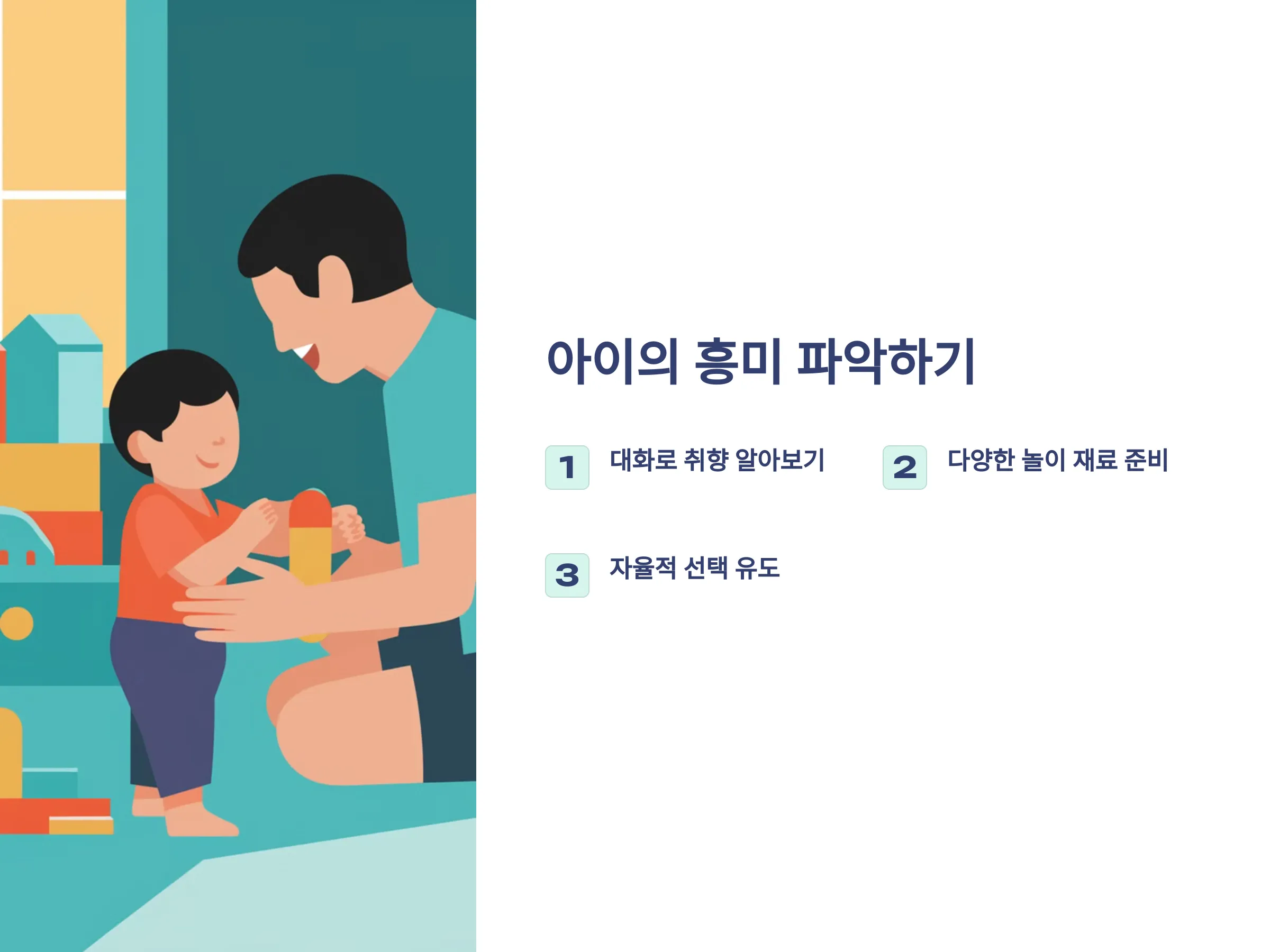 아이의 흥미 파악하기

1 대화로 취향 알아보기

2 다양한 놀이 재료 준비

3 자율적 선택 유도